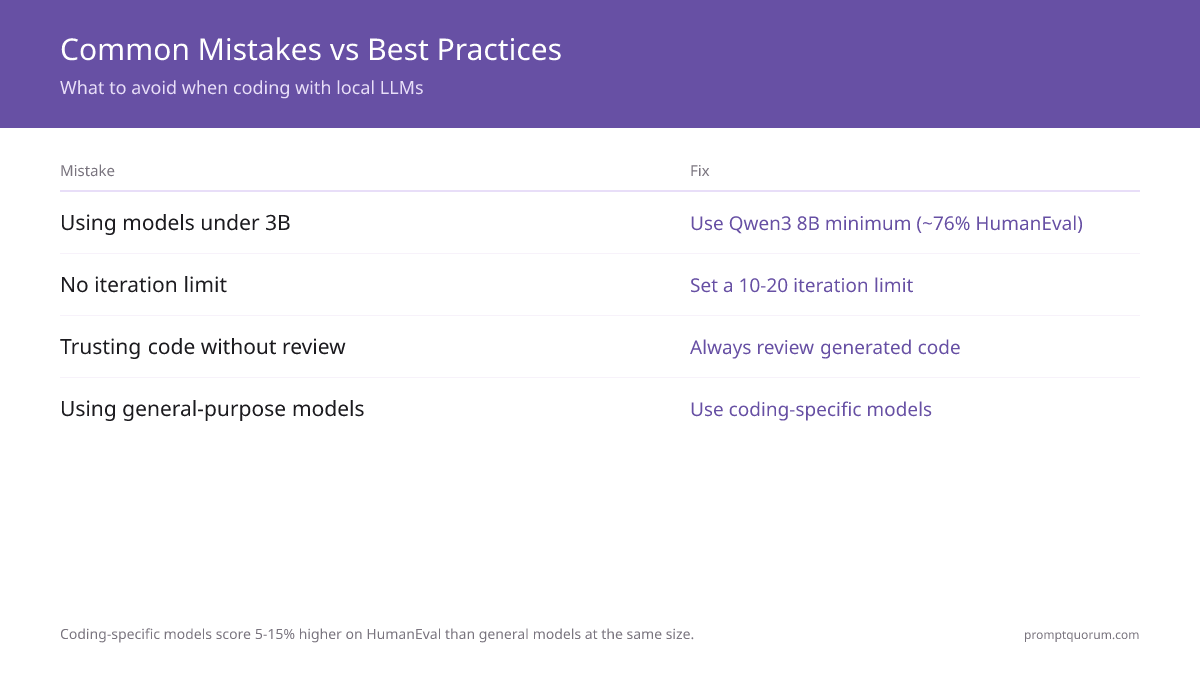 Common Mistakes vs Best Practices
What to avoid when coding with local LLMs

| Mistake | Fix |
|---|---|
| Using models under 3B | Use Qwen3 8B minimum (~76% HumanEval) |
| No iteration limit | Set a 10-20 iteration limit |
| Trusting code without review | Always review generated code |
| Using general-purpose models | Use coding-specific models |

Coding-specific models score 5-15% higher on HumanEval than general models at the same size.

promptquorum.com